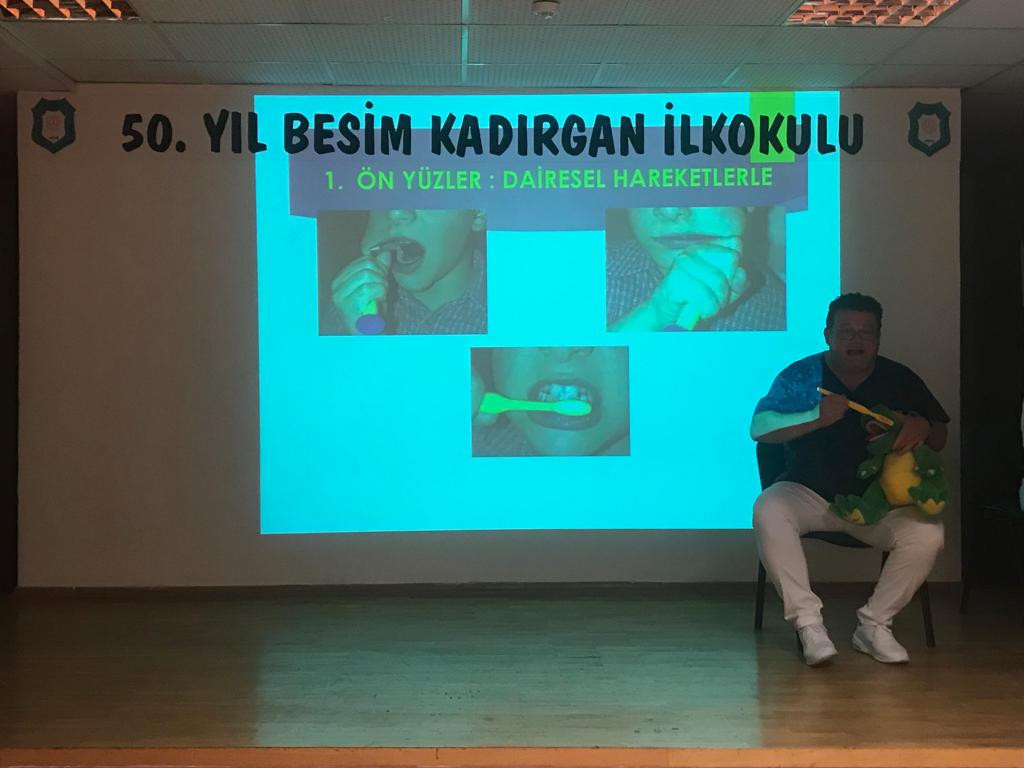 50. YIL BESİM KADIRGAN İLKOKULU

1. ÖN YÜZLER : DAİRESEL HAREKETLERLE